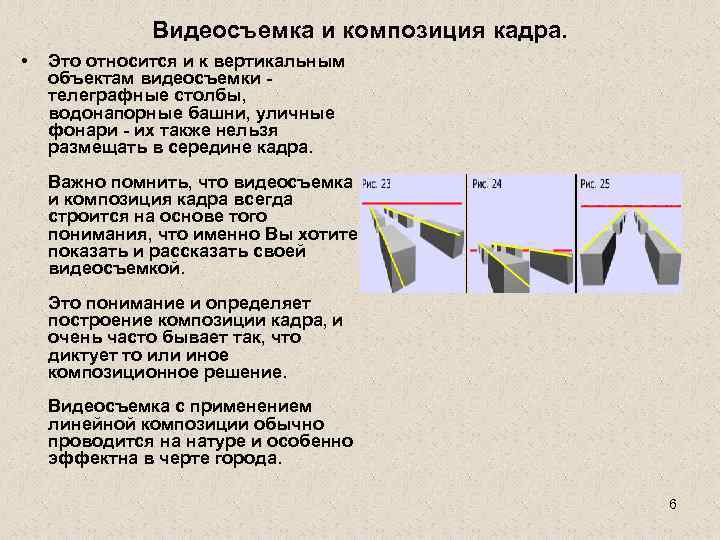 Видеосъемка и композиция кадра.

• Это относится и к вертикальным объектам видеосъемки - телеграфные столбы, водонапорные башни, уличные фонари - их также нельзя размещать в середине кадра.

Важно помнить, что видеосъемка и композиция кадра всегда строится на основе того понимания, что именно Вы хотите показать и рассказать своей видеосъемкой.

Это понимание и определяет построение композиции кадра, и очень часто бывает так, что диктует то или иное композиционное решение.

Видеосъемка с применением линейной композиции обычно проводится на натуре и особенно эффектна в черте города.

Рис. 23

Рис. 24

Рис. 25

6